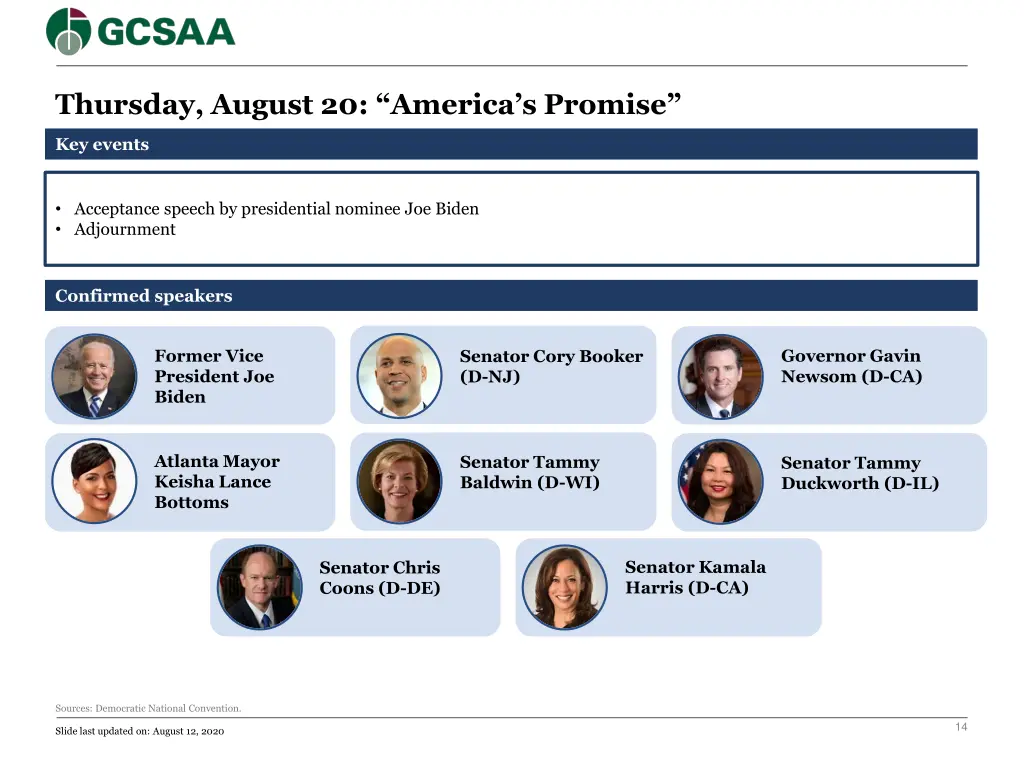 GCSAA

Thursday, August 20: “America’s Promise”

Key events

• Acceptance speech by presidential nominee Joe Biden
• Adjournment

Confirmed speakers

Former Vice President Joe Biden

Senator Cory Booker (D-NJ)

Governor Gavin Newsom (D-CA)

Atlanta Mayor Keisha Lance Bottoms

Senator Tammy Baldwin (D-WI)

Senator Tammy Duckworth (D-IL)

Senator Chris Coons (D-DE)

Senator Kamala Harris (D-CA)

Sources: Democratic National Convention.

Slide last updated on: August 12, 2020

14